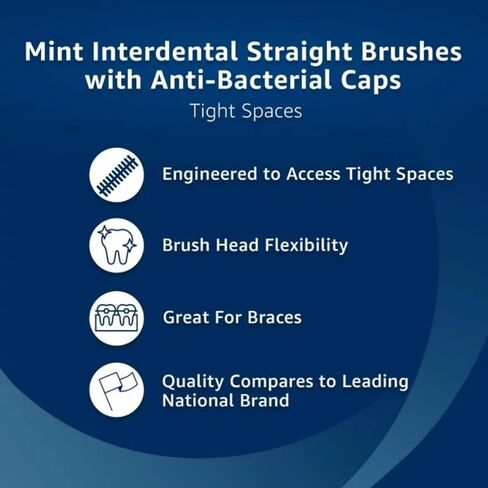 Mint Interdental Straight Brushes with Anti-Bacterial Caps

Tight Spaces

Engineered to Access Tight Spaces

Brush Head Flexibility

Great For Braces

Quality Compares to Leading National Brand